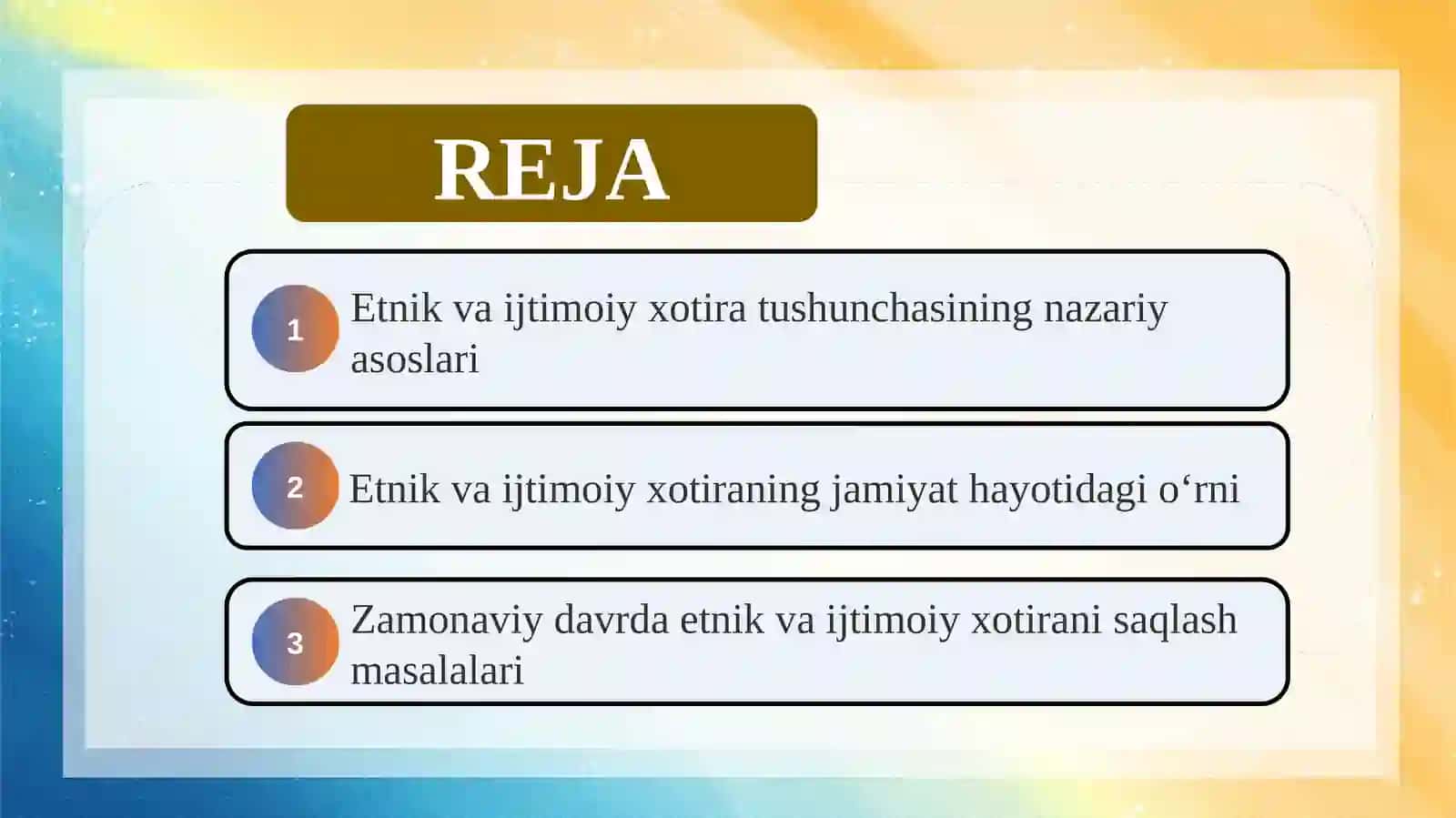 REJA

1 Etnik va ijtimoiy xotira tushunchasining nazariy asoslari

2 Etnik va ijtimoiy xotiraning jamiyat hayotidagi o‘rni

3 Zamonaviy davrda etnik va ijtimoiy xotirani saqlash masalalari